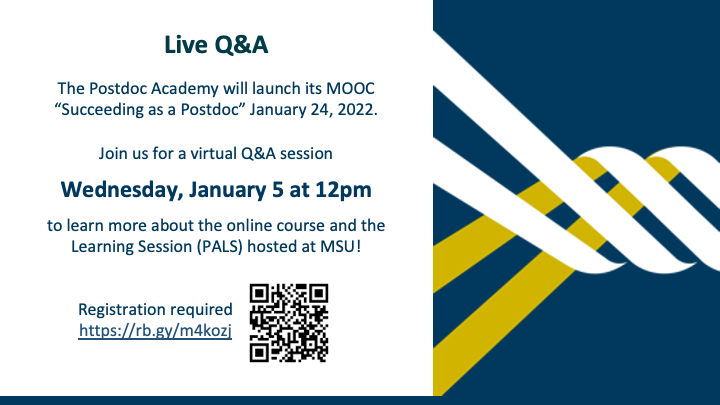 Live Q&A

The Postdoc Academy will launch its MOOC "Succeeding as a Postdoc" January 24, 2022.

Join us for a virtual Q&A session

Wednesday, January 5 at 12pm

to learn more about the online course and the Learning Session (PALS) hosted at MSU!

Registration required
https://rb.gy/m4kozj